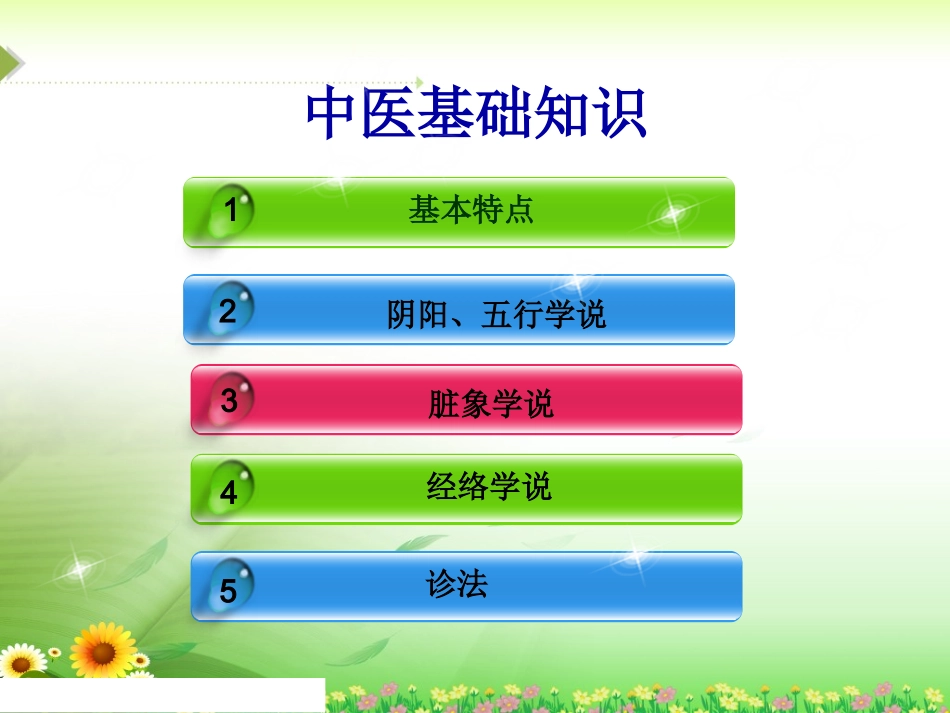 中医基础知识

1 基本特点

2 阴阳、五行学说

3 脏象学说

4 经络学说

5 诊法